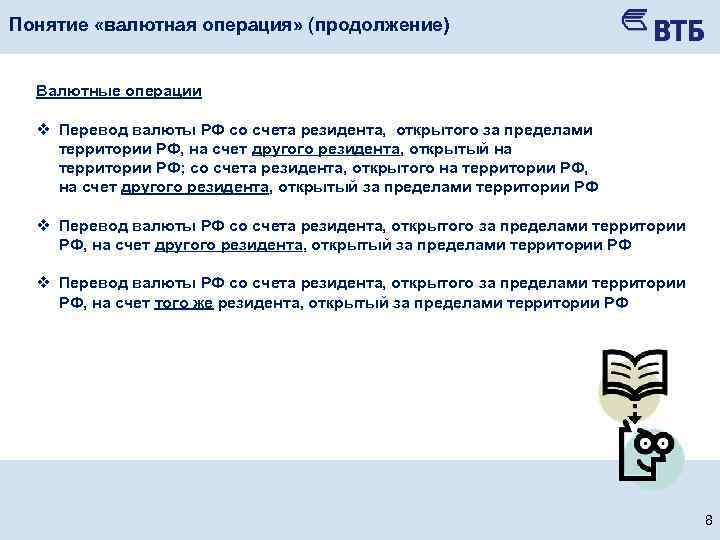 Понятие «валютная операция» (продолжение)

ВТБ

Валютные операции

❖ Перевод валюты РФ со счета резидента, открытого за пределами территории РФ, на счет другого резидента, открытый на территории РФ; со счета резидента, открытого на территории РФ, на счет другого резидента, открытый за пределами территории РФ

❖ Перевод валюты РФ со счета резидента, открытого за пределами территории РФ, на счет другого резидента, открытый за пределами территории РФ

❖ Перевод валюты РФ со счета резидента, открытого за пределами территории РФ, на счет того же резидента, открытый за пределами территории РФ

8